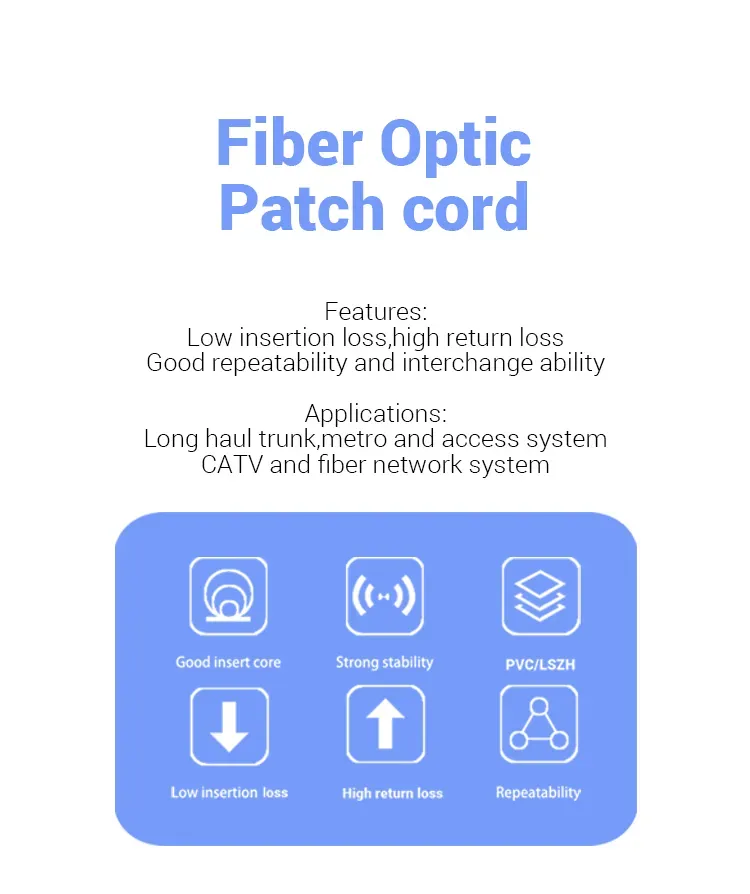 Fiber Optic
Patch cord

Features:
Low insertion loss,high return loss
Good repeatability and interchange ability

Applications:
Long haul trunk,metro and access system
CATV and fiber network system

Good insert core
Strong stability
PVC/LSZH
Low insertion loss
High return loss
Repeatability